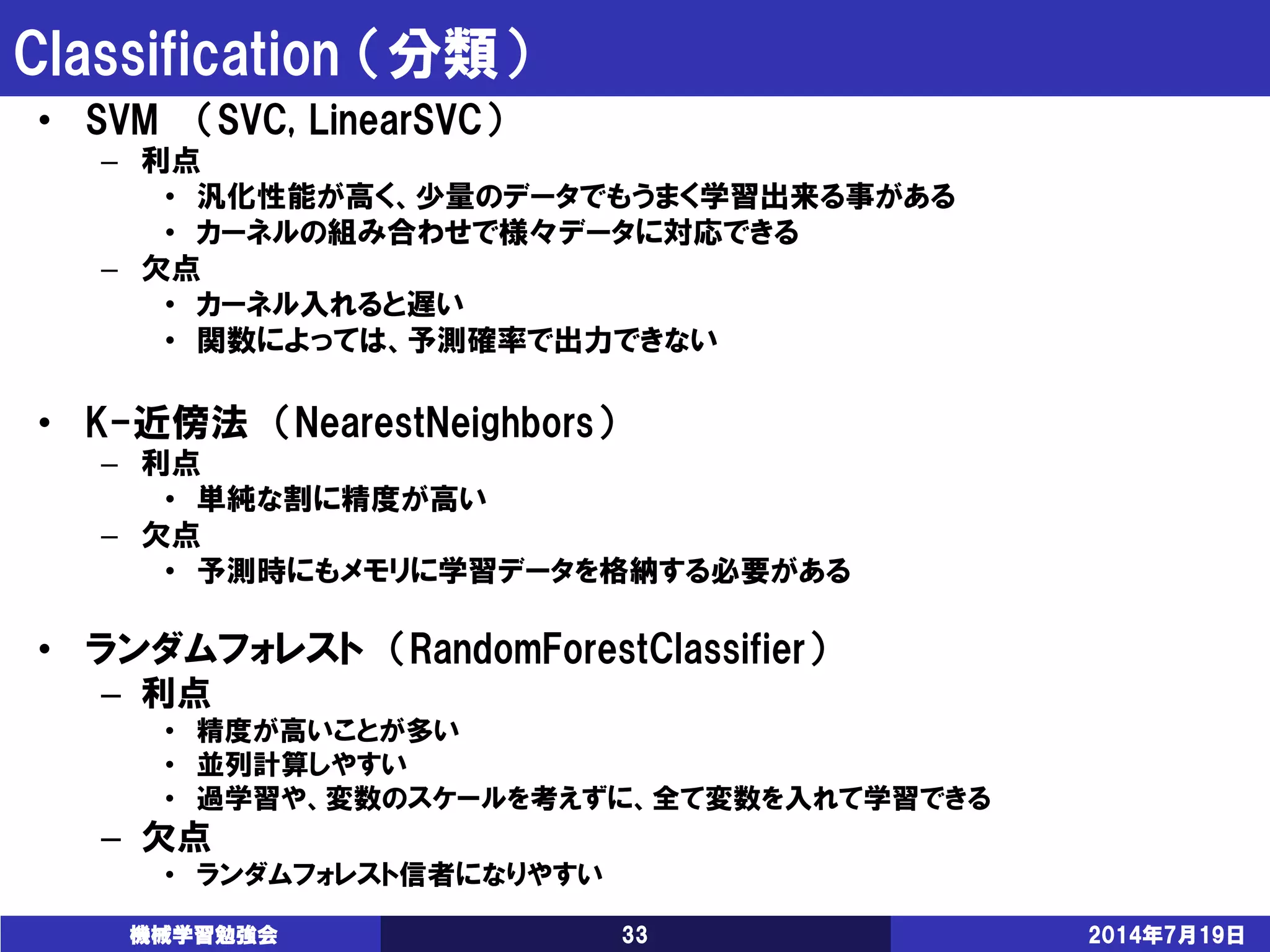 Classification（分類）

• SVM （SVC, LinearSVC）
– 利点
• 汎化性能が高く、少量のデータでもうまく学習出来る事がある
• カーネルの組み合わせで様々データに対応できる
– 欠点
• カーネル入れると遅い
• 関数によっては、予測確率で出力できない

• K-近傍法 （NearestNeighbors）
– 利点
• 単純な割に精度が高い
– 欠点
• 予測時にもメモリに学習データを格納する必要がある

• ランダムフォレスト （RandomForestClassifier）
– 利点
• 精度が高いことが多い
• 並列計算しやすい
• 過学習や、変数のスケールを考えずに、全て変数を入れて学習できる
– 欠点
• ランダムフォレスト信者になりやすい

機械学習勉強会 33 2014年7月19日